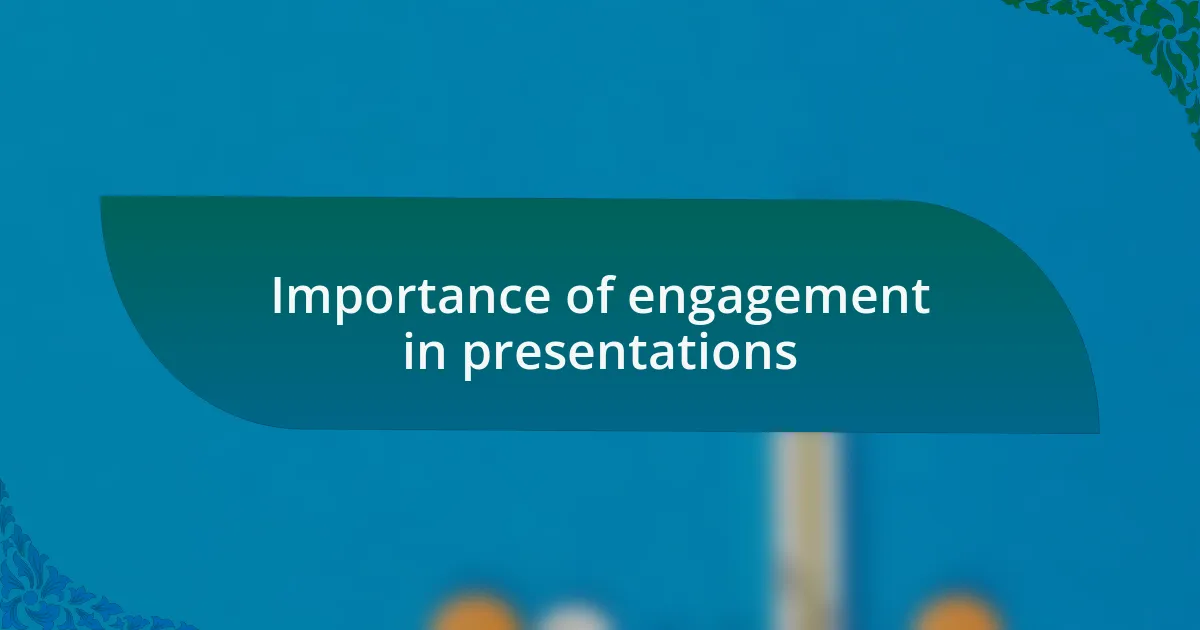 Importance of engagement in presentations